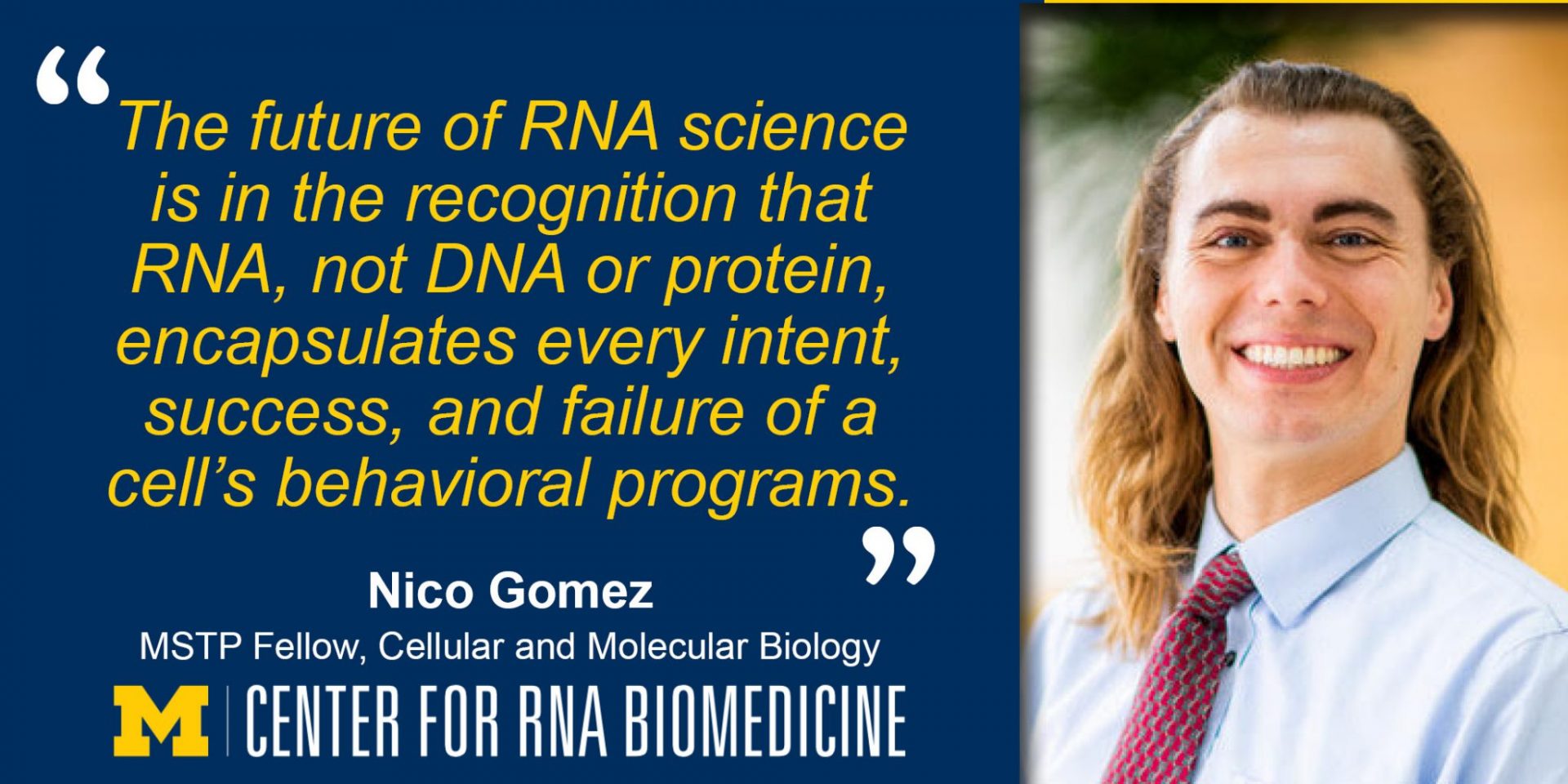 “The future of RNA science is in the recognition that RNA, not DNA or protein, encapsulates every intent, success, and failure of a cell’s behavioral programs.”

Nico Gomez
MSTP Fellow, Cellular and Molecular Biology

M | CENTER FOR RNA BIOMEDICINE